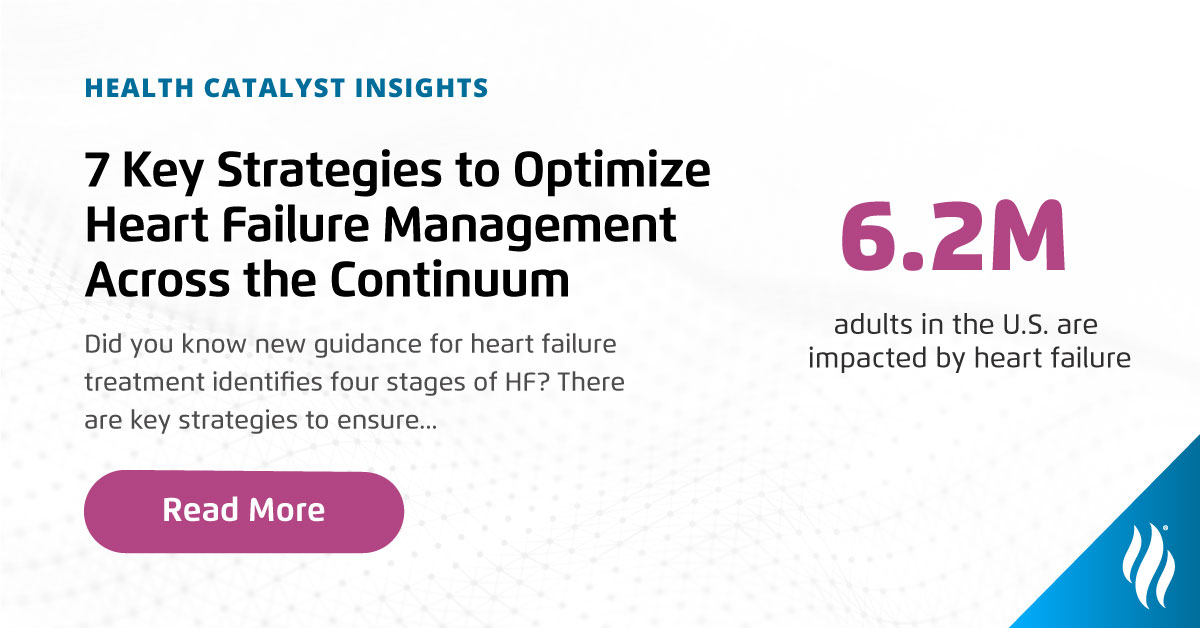 HEALTH CATALYST INSIGHTS

7 Key Strategies to Optimize Heart Failure Management Across the Continuum

Did you know new guidance for heart failure treatment identifies four stages of HF? There are key strategies to ensure...

Read More

6.2M

adults in the U.S. are impacted by heart failure